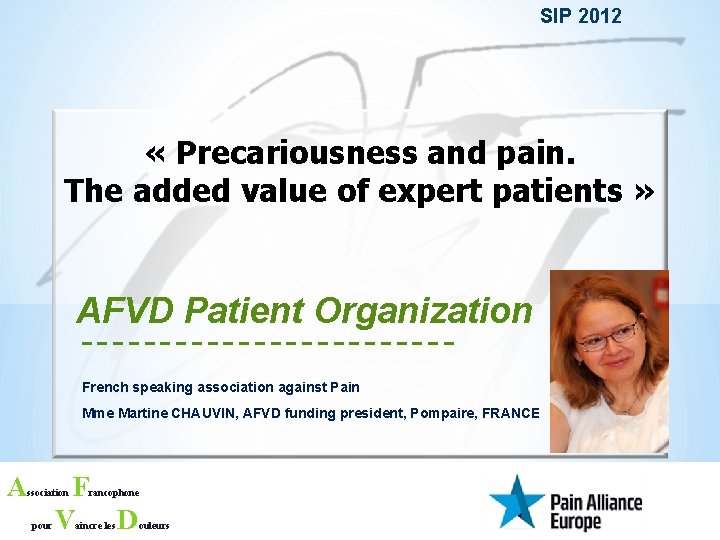 SIP 2012

« Precariousness and pain. The added value of expert patients »

AFVD Patient Organization

French speaking association against Pain

Mme Martine CHAUVIN, AFVD funding president, Pompaire, FRANCE

Association Francophone pour Vaincre les Douleurs

Pain Alliance Europe